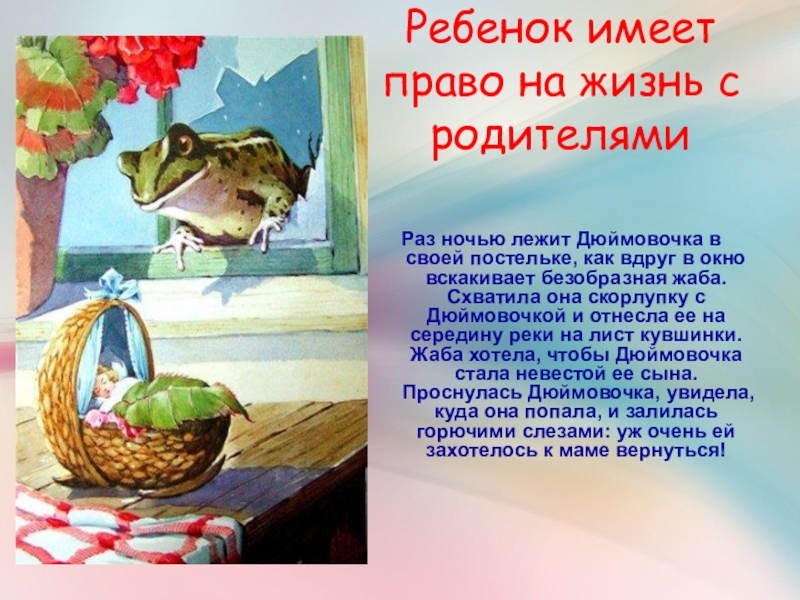 Ребенок имеет право на жизнь с родителями

Раз ночью лежит Дюймовочка в своей постельке, как вдруг в окно вскакивает безобразная жаба. Схватила она скорлупку с Дюймовочкой и отнесла ее на середину реки на лист кувшинки. Жаба хотела, чтобы Дюймовочка стала невестой ее сына. Проснулась Дюймовочка, увидела, куда она попала, и залилась горючими слезами: уж очень ей захотелось к маме вернуться!